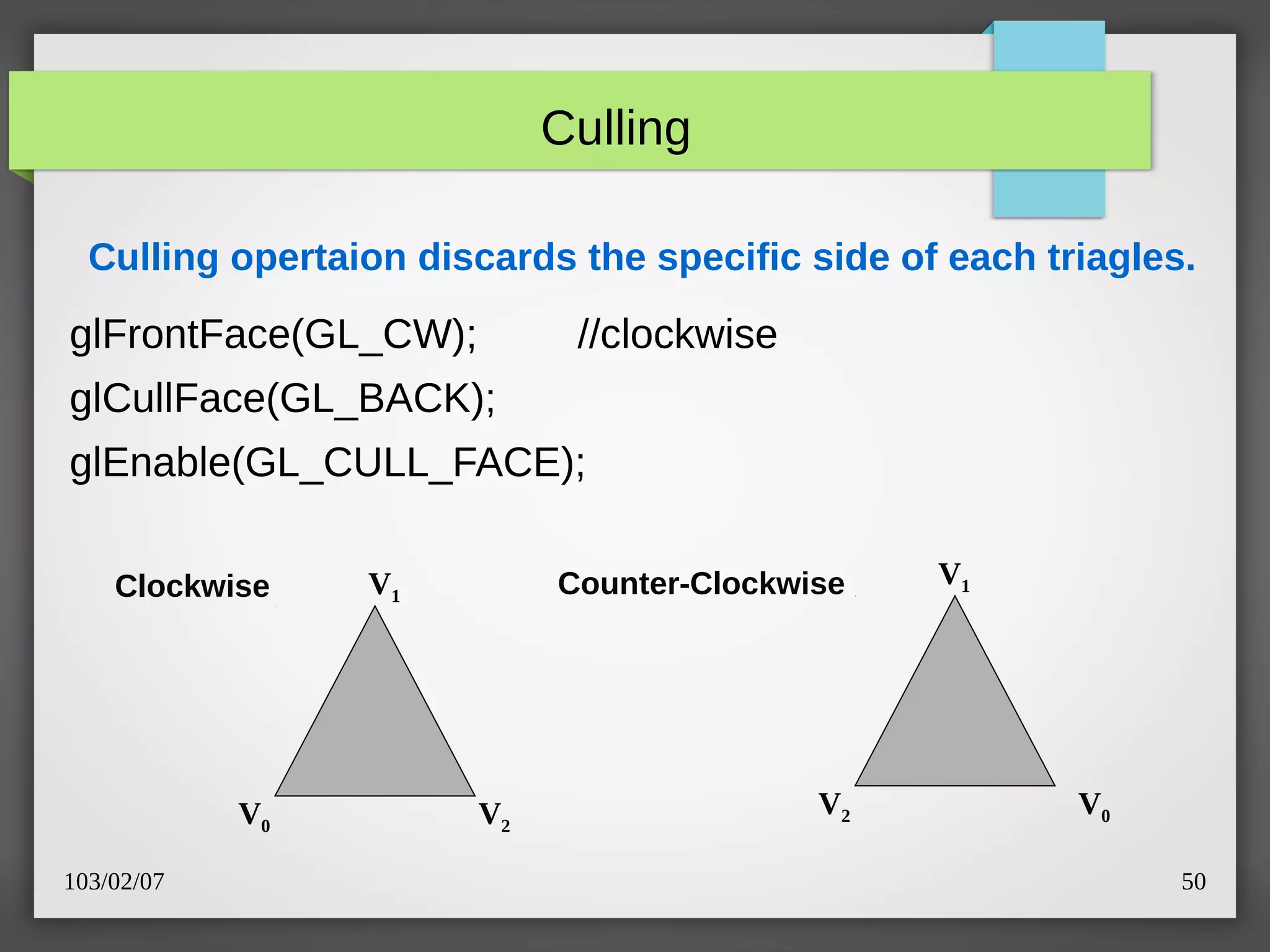 Culling

Culling opertaion discards the specific side of each triagles.

glFrontFace(GL_CW); //clockwise

glCullFace(GL_BACK);

glEnable(GL_CULL_FACE);

Clockwise

$V_1$

$V_0$

$V_2$

Counter-Clockwise

$V_1$

$V_2$

$V_0$

103/02/07

50